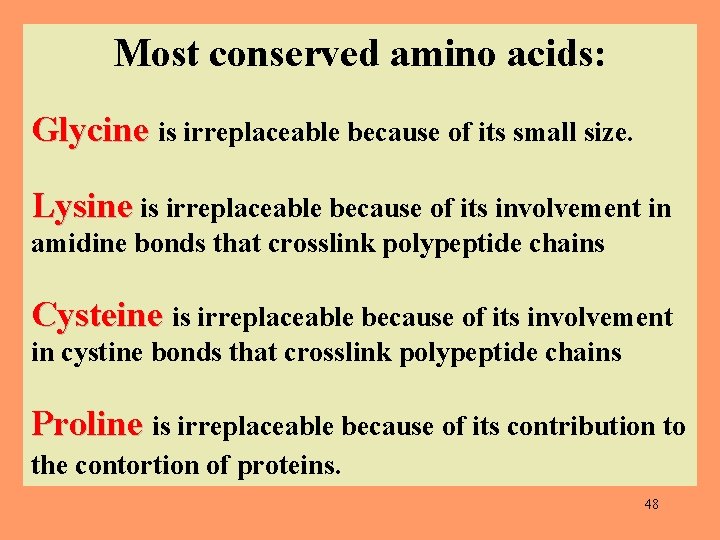 Most conserved amino acids:

Glycine is irreplaceable because of its small size.

Lysine is irreplaceable because of its involvement in amidine bonds that crosslink polypeptide chains

Cysteine is irreplaceable because of its involvement in cystine bonds that crosslink polypeptide chains

Proline is irreplaceable because of its contribution to the contortion of proteins.

48